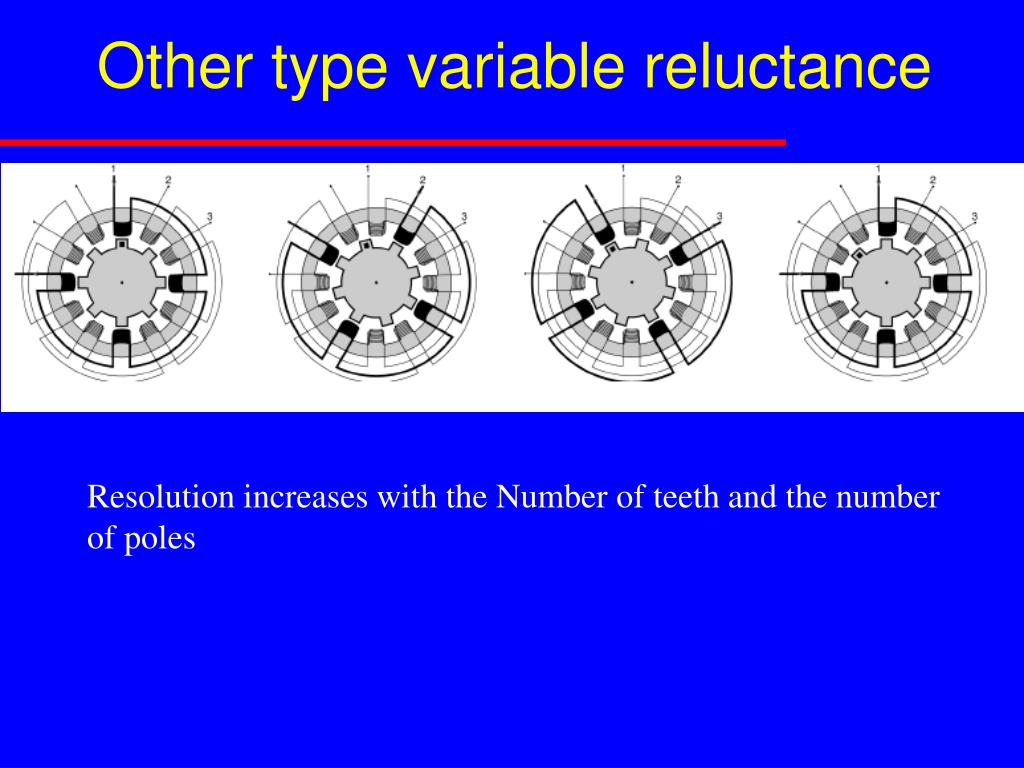 Other type variable reluctance

1 2 3

1 2 3

1 2 3

1 2 3

Resolution increases with the Number of teeth and the number of poles